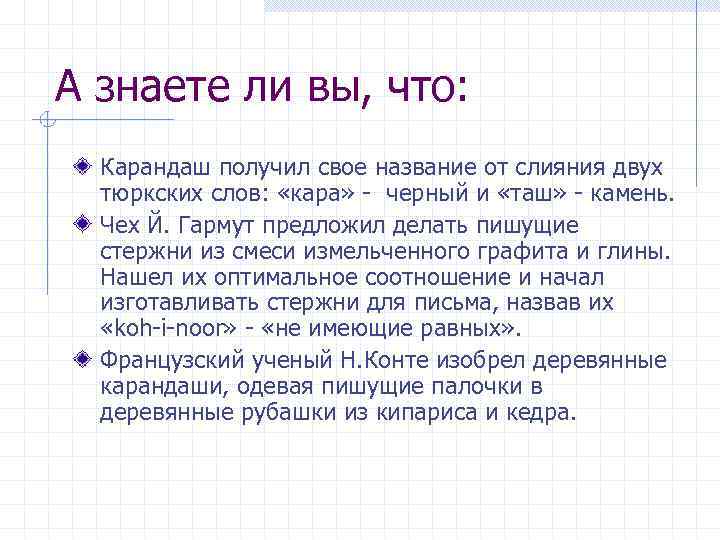 А знаете ли вы, что:

Карандаш получил свое название от слияния двух тюркских слов: «кара» - черный и «таш» - камень.

Чех Й. Гармут предложил делать пишущие стержни из смеси измельченного графита и глины. Нашел их оптимальное соотношение и начал изготавливать стержни для письма, назвав их «koh-i-noor» - «не имеющие равных».

Французский ученый Н.Конте изобрел деревянные карандаши, одевая пишущие палочки в деревянные рубашки из кипариса и кедра.